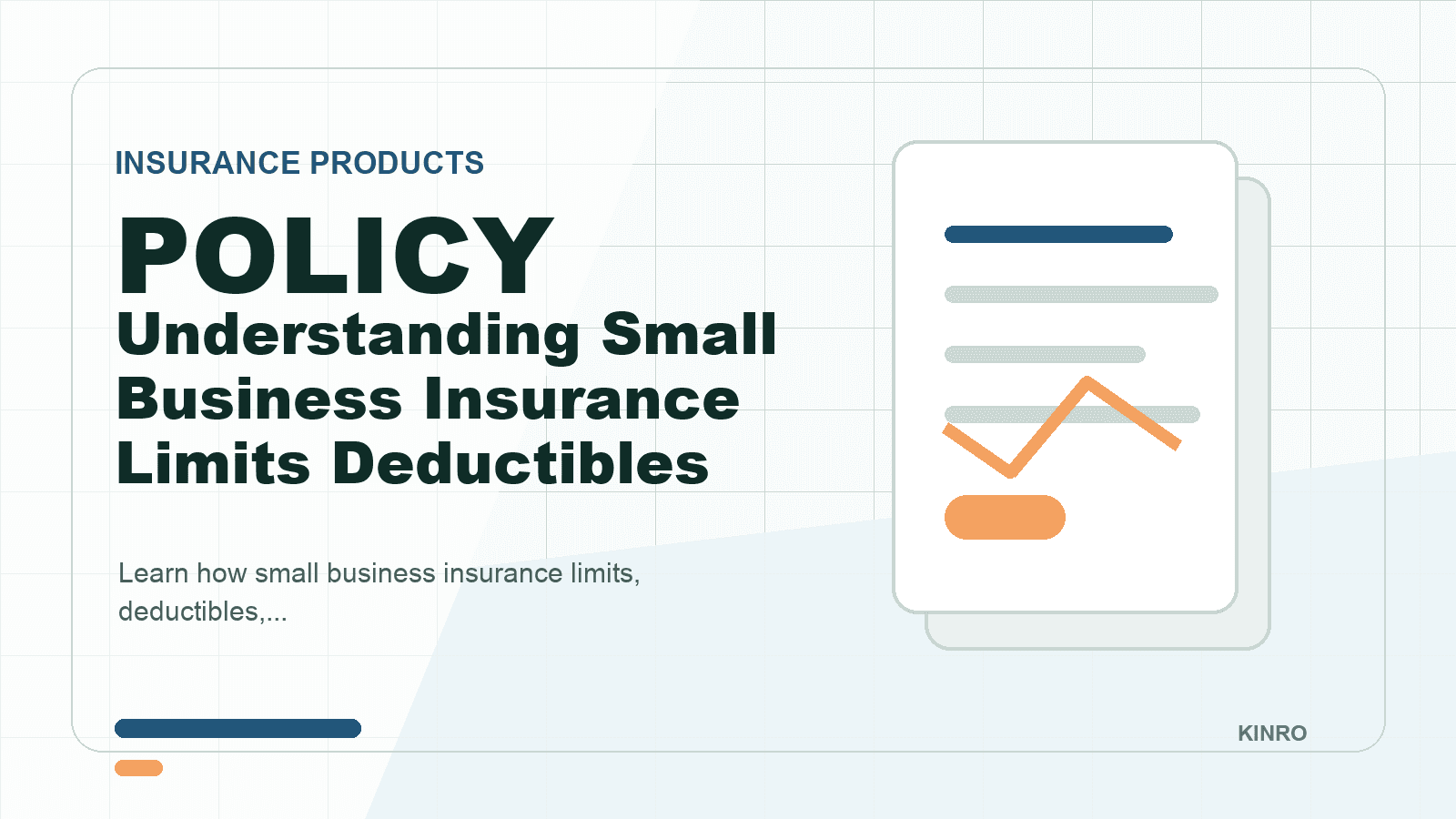 INSURANCE PRODUCTS

POLICY

Understanding Small Business Insurance Limits Deductibles

Learn how small business insurance limits, deductibles,...

KINRO